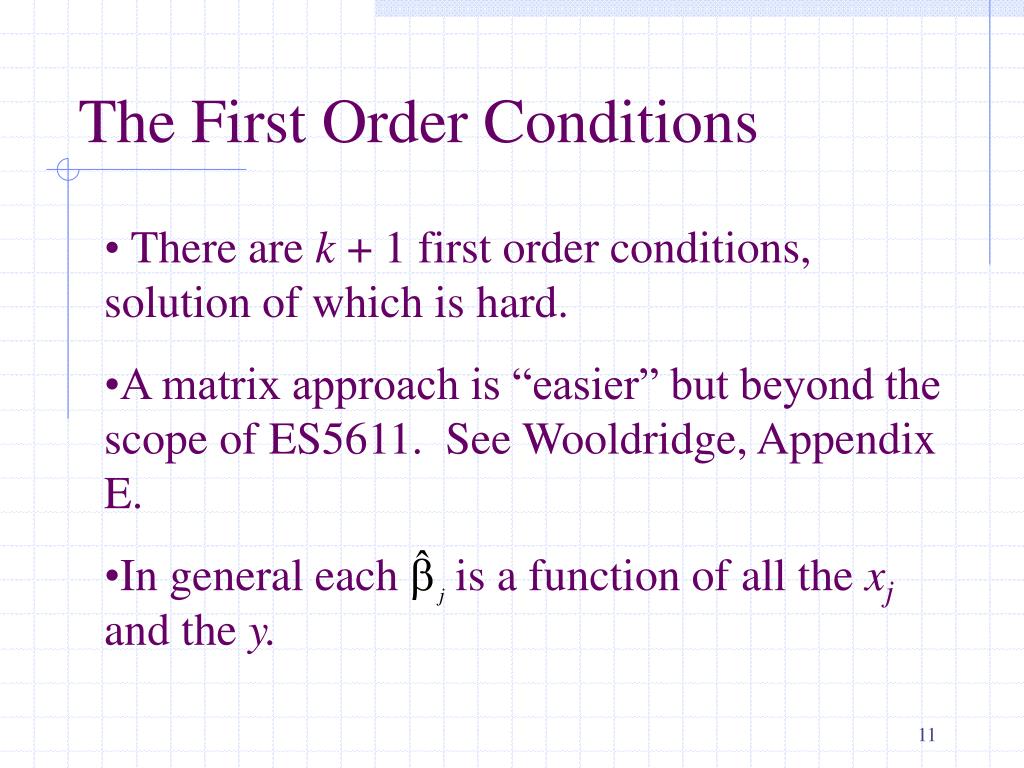 The First Order Conditions

• There are $k + 1$ first order conditions, solution of which is hard.

•A matrix approach is “easier” but beyond the scope of ES5611.  See Wooldridge, Appendix E.

•In general each $\hat{\beta}_j$ is a function of all the $x_j$ and the $y$.

11